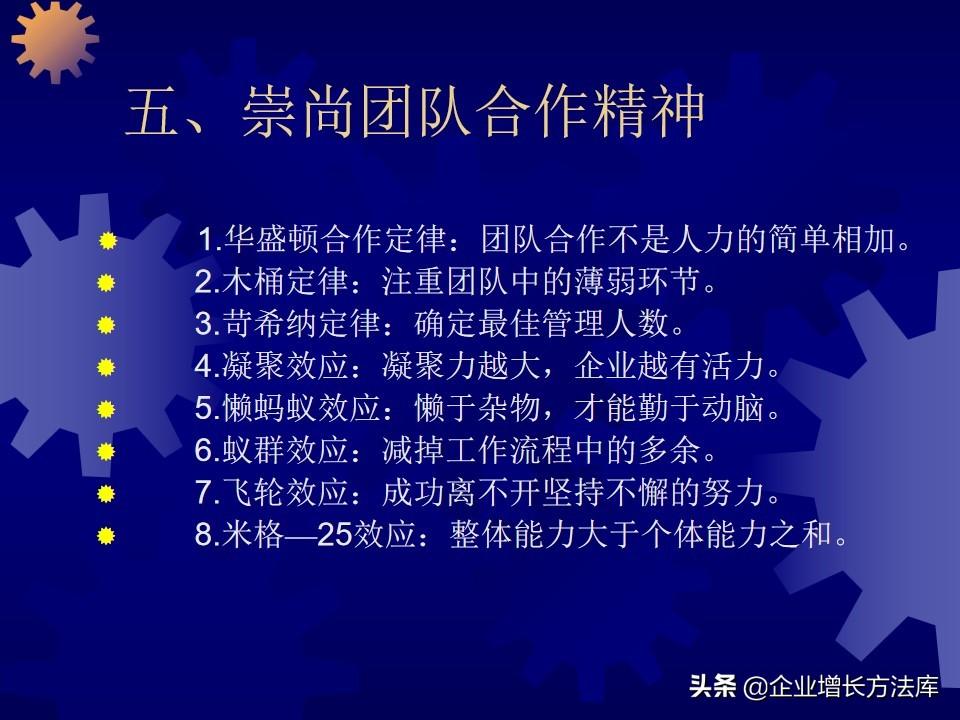 五、崇尚团队合作精神

1.华盛顿合作定律：团队合作不是人力的简单相加。

2.木桶定律：注重团队中的薄弱环节。

3.苛希纳定律：确定最佳管理人数。

4.凝聚效应：凝聚力越大，企业越有活力。

5.懒蚂蚁效应：懒于杂物，才能勤于动脑。

6.蚁群效应：减掉工作流程中的多余。

7.飞轮效应：成功离不开坚持不懈的努力。

8.米格—25效应：整体能力大于个体能力之和。

头条 @企业增长方法库